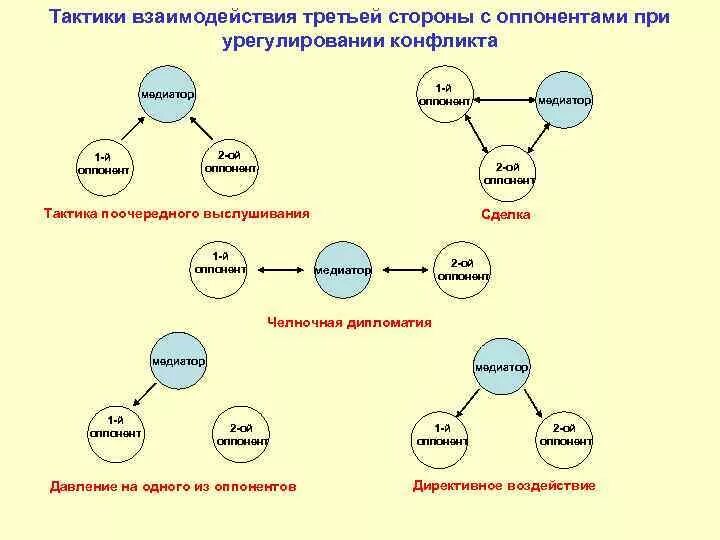 Тактики взаимодействия третьей стороны с оппонентами при урегулировании конфликта

медиатор

1-й оппонент

2-ой оппонент

Тактика поочередного выслушивания

1-й оппонент

медиатор

2-ой оппонент

Сделка

1-й оппонент

медиатор

2-ой оппонент

Челночная дипломатия

медиатор

1-й оппонент

2-ой оппонент

Давление на одного из оппонентов

медиатор

1-й оппонент

2-ой оппонент

Директивное воздействие